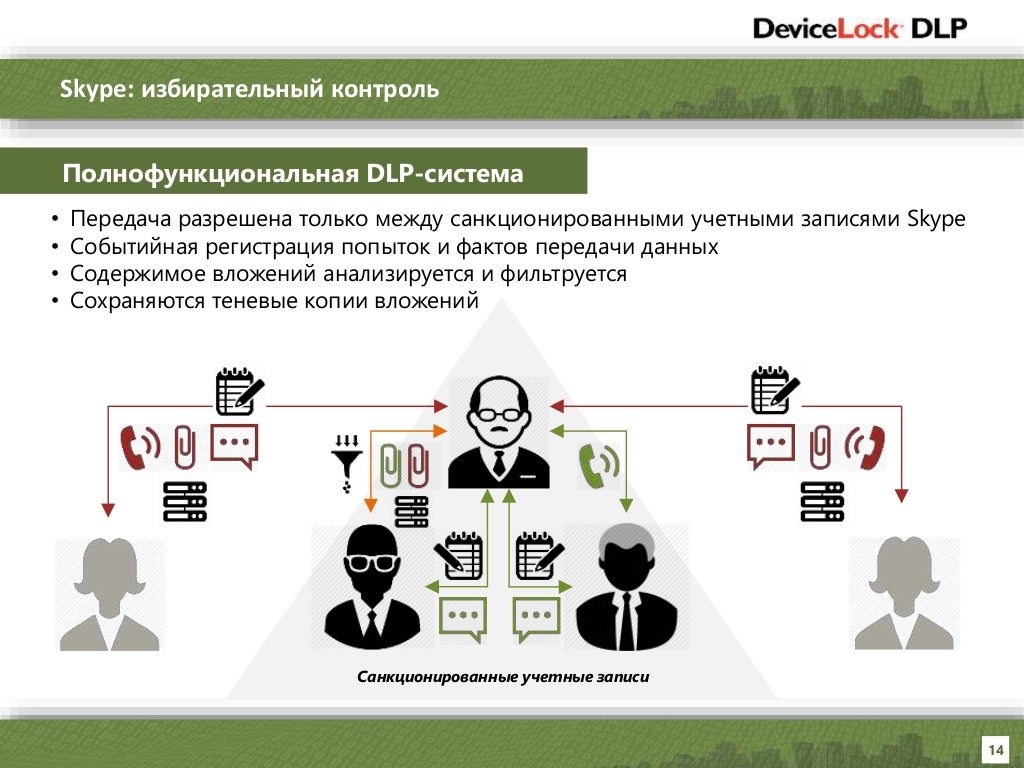 DeviceLock DLP

Skype: избирательный контроль

Полнофункциональная DLP-система

• Передача разрешена только между санкционированными учетными записями Skype
• Событийная регистрация попыток и фактов передачи данных
• Содержимое вложений анализируется и фильтруется
• Сохраняются теневые копии вложений

Санкционированные учетные записи

14